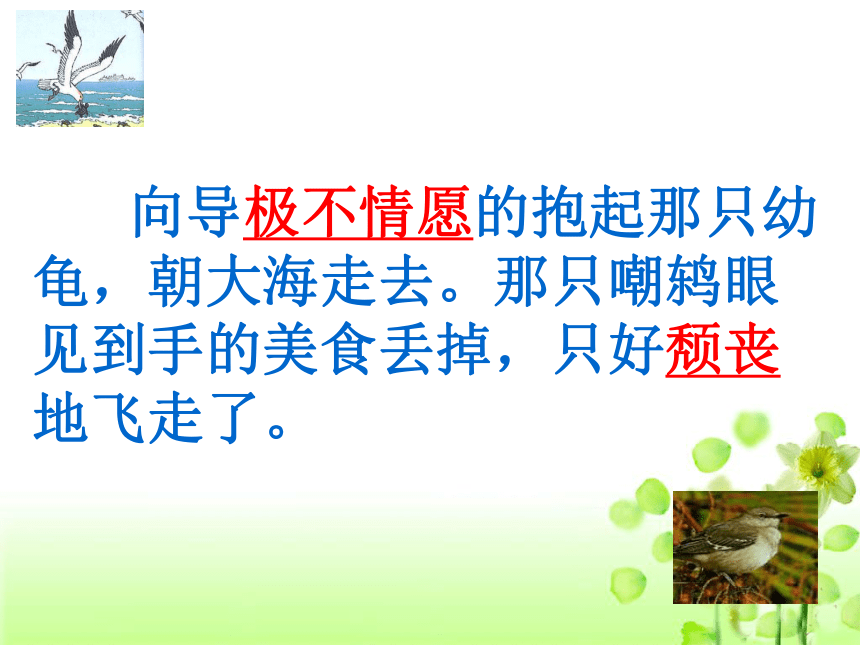 向导极不情愿的抱起那只幼龟，朝大海走去。那只嘲鸫眼见到手的美食丢掉，只好颓丧地飞走了。